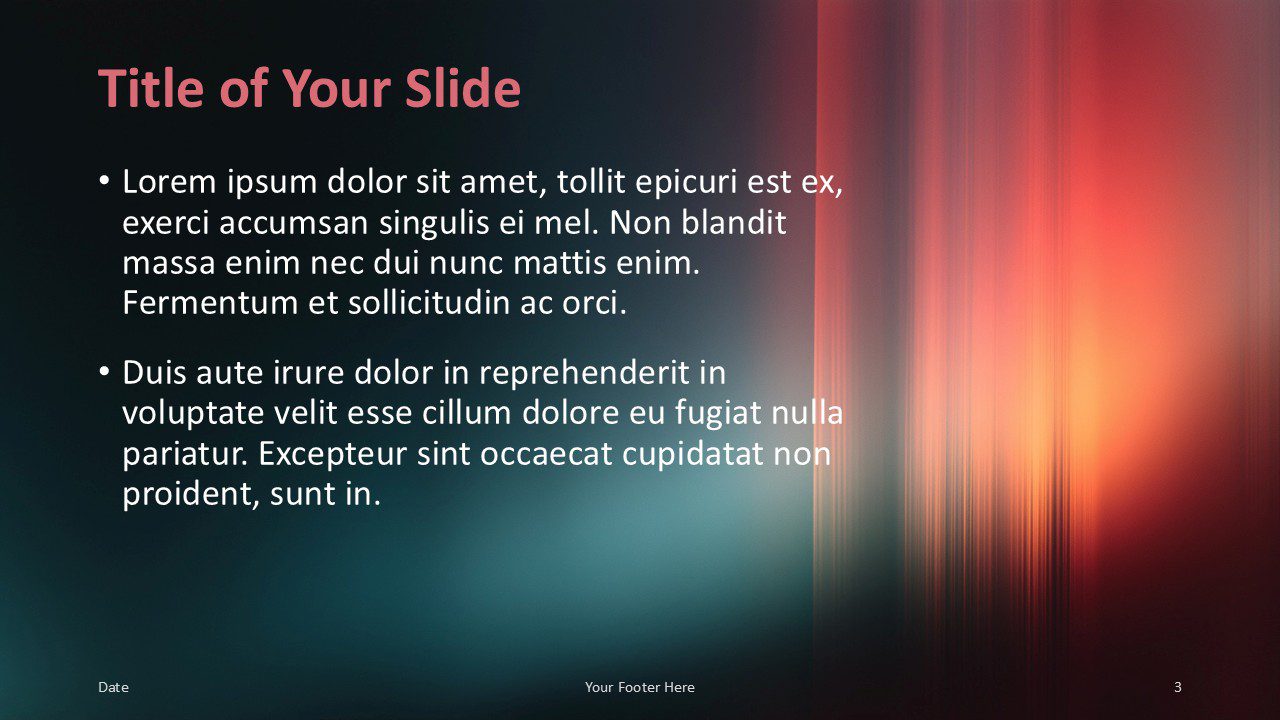 Title of Your Slide

• Lorem ipsum dolor sit amet, tollit epicuri est ex, exerci accumsan singulis ei mel. Non blandit massa enim nec dui nunc mattis enim. Fermentum et sollicitudin ac orci.

• Duis aute irure dolor in reprehenderit in voluptate velit esse cillum dolore eu fugiat nulla pariatur. Excepteur sint occaecat cupidatat non proident, sunt in.

Date

Your Footer Here

3